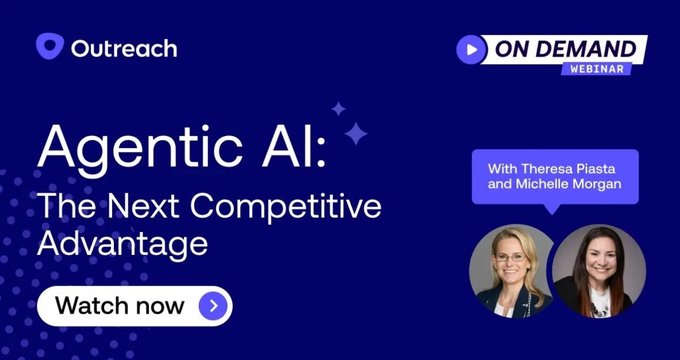 Outreach

ON DEMAND
WEBINAR

Agentic AI:
The Next Competitive Advantage

With Theresa Piasta and Michelle Morgan

Watch now